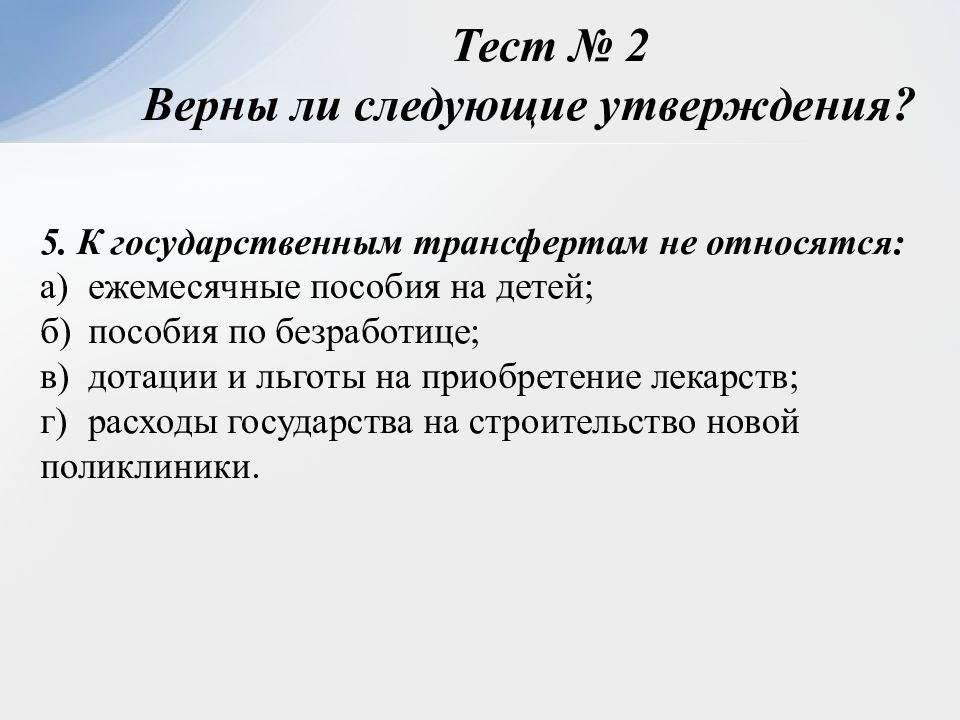 Тест № 2
Верны ли следующие утверждения?

5. К государственным трансфертам не относятся:
а) ежемесячные пособия на детей;
б) пособия по безработице;
в) дотации и льготы на приобретение лекарств;
г) расходы государства на строительство новой поликлиники.